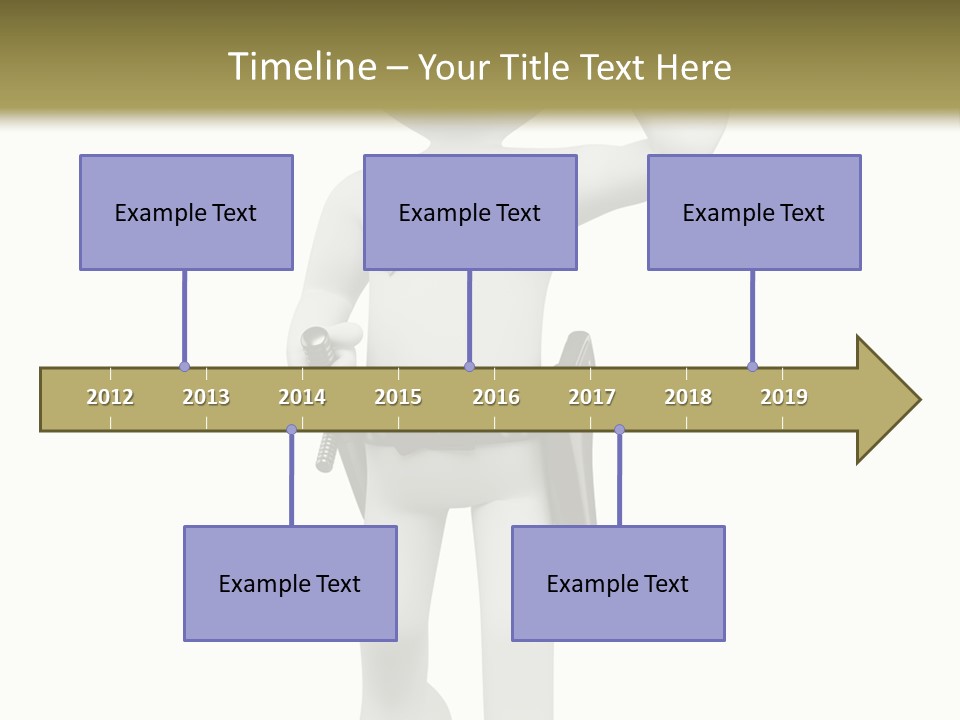 Timeline – Your Title Text Here

Example Text

Example Text

Example Text

2012 2013 2014 2015 2016 2017 2018 2019

Example Text

Example Text